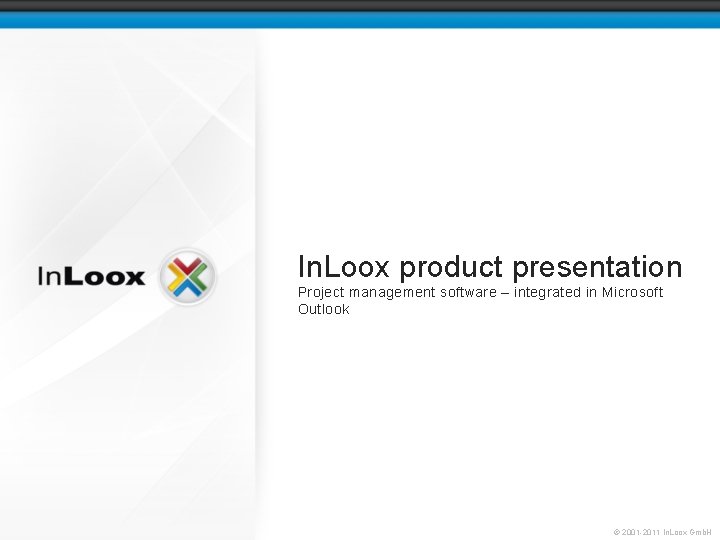 InLoox

InLoox product presentation
Project management software – integrated in Microsoft Outlook

© 2001-2011 InLoox GmbH